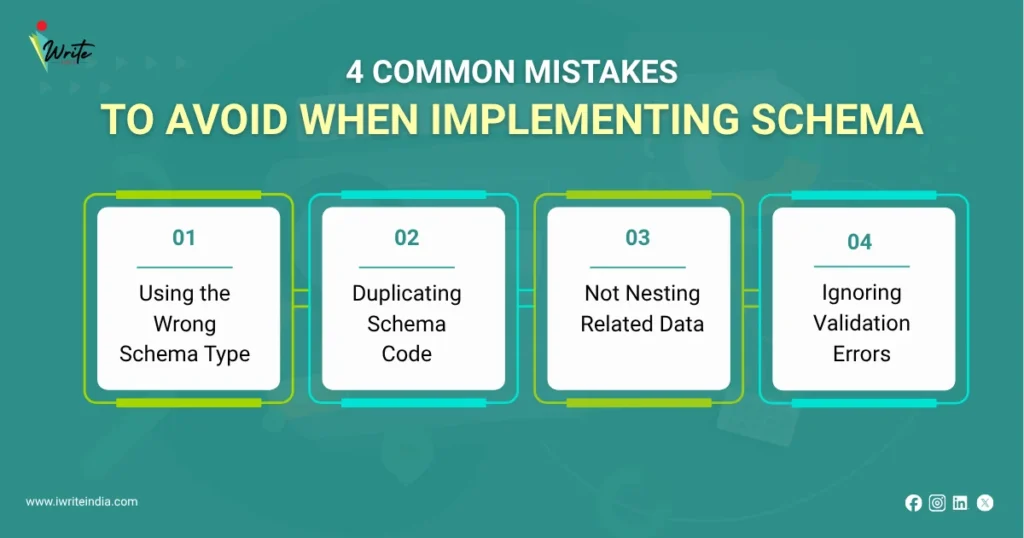 iWrite

4 COMMON MISTAKES
TO AVOID WHEN IMPLEMENTING SCHEMA

01
Using the Wrong Schema Type

02
Duplicating Schema Code

03
Not Nesting Related Data

04
Ignoring Validation Errors

www.iwriteindia.com